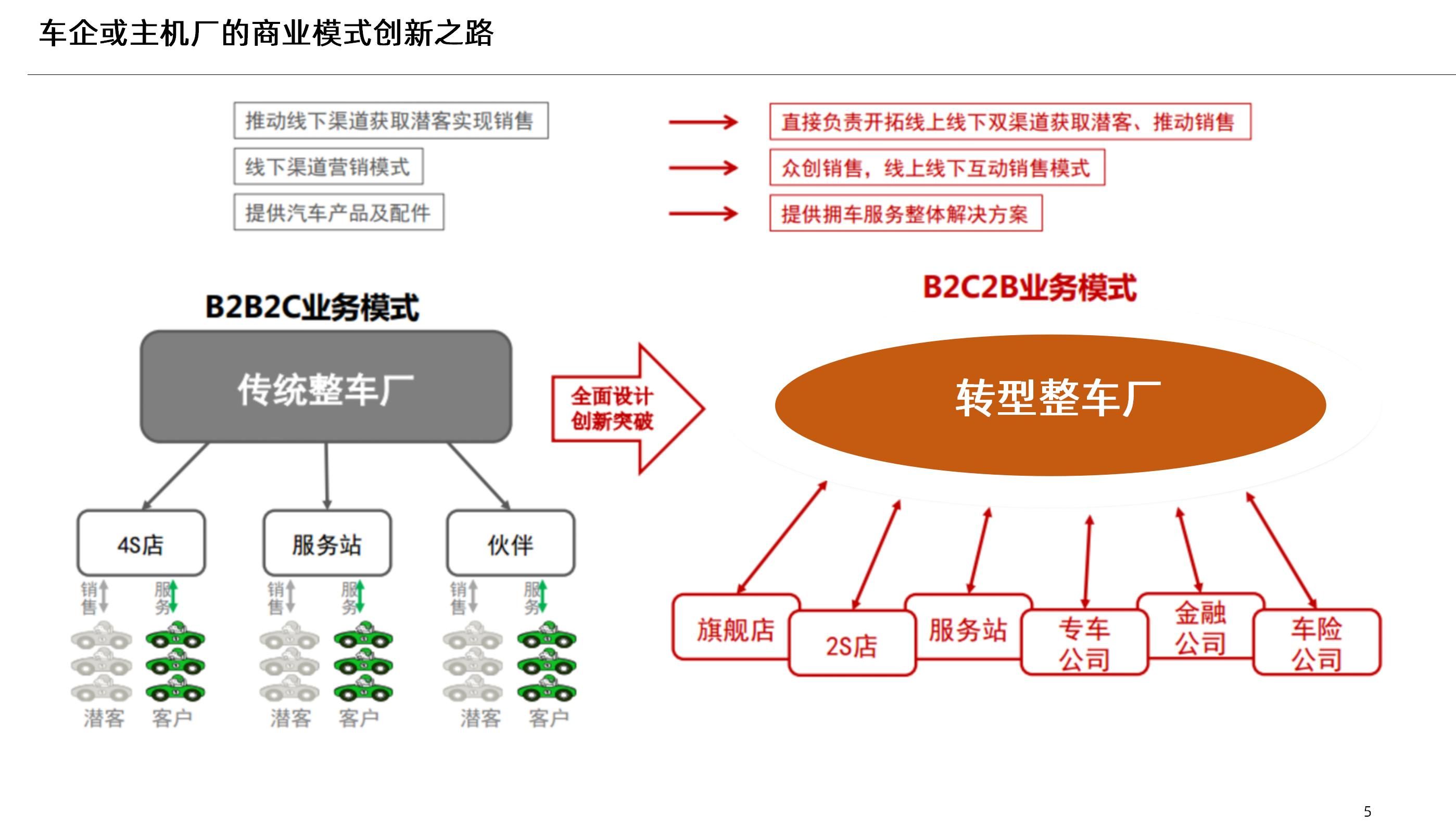 车企或主机厂的商业模式创新之路

推动线下渠道获取潜客实现销售

线下渠道营销模式

提供汽车产品及配件

直接负责开拓线上线下双渠道获取潜客、推动销售

众创销售，线上线下互动销售模式

提供拥车服务整体解决方案

B2B2C业务模式

传统整车厂

4S店

服务站

伙伴

销售 服务 销售 服务 销售 服务

潜客 客户 潜客 客户 潜客 客户

全面设计
创新突破

B2C2B业务模式

转型整车厂

旗舰店

2S店

服务站

专车公司

金融公司

车险公司

5